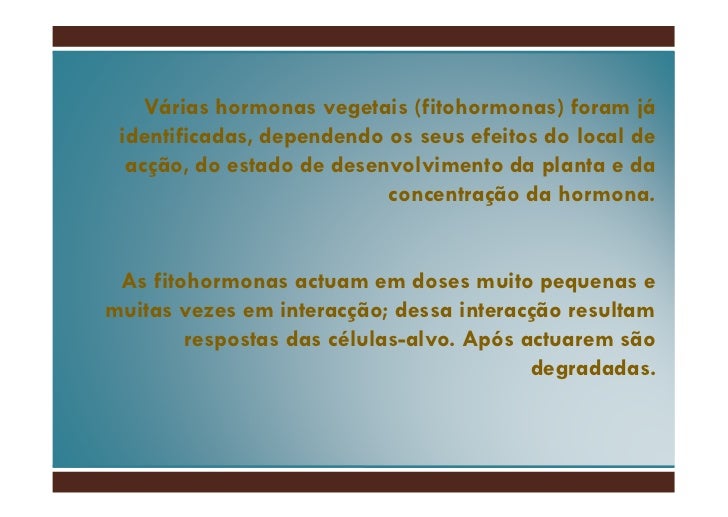 Várias hormonas vegetais (fitohormonas) foram já identificadas, dependendo os seus efeitos do local de acção, do estado de desenvolvimento da planta e da concentração da hormona.

As fitohormonas actuam em doses muito pequenas e muitas vezes em interacção; dessa interacção resultam respostas das células-alvo. Após actuarem são degradadas.